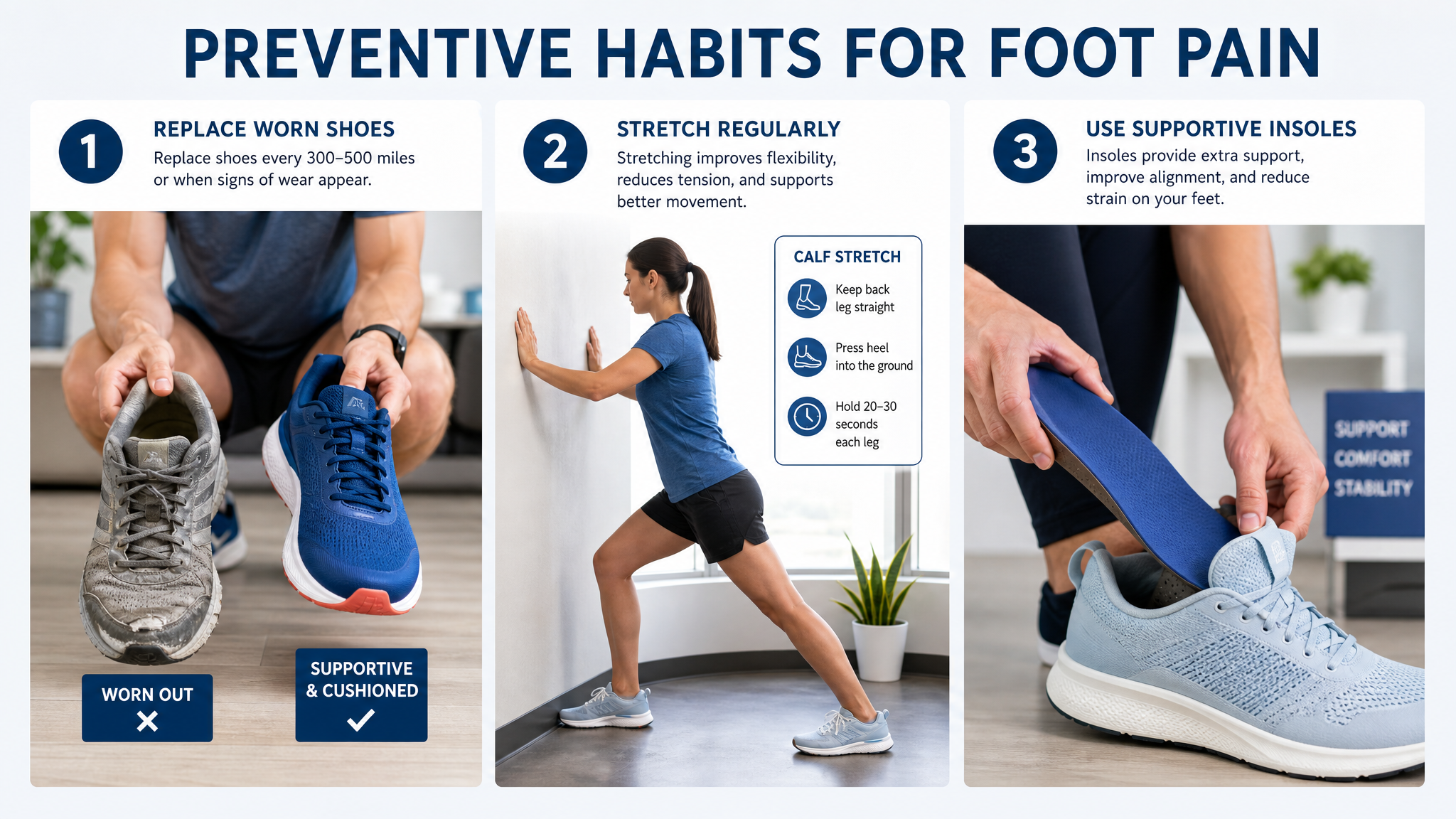 PREVENTIVE HABITS FOR FOOT PAIN

1

REPLACE WORN SHOES

Replace shoes every 300–500 miles or when signs of wear appear.

WORN OUT
✕

SUPPORTIVE & CUSHIONED
✓

2

STRETCH REGULARLY

Stretching improves flexibility, reduces tension, and supports better movement.

CALF STRETCH

Keep back leg straight

Press heel into the ground

Hold 20–30 seconds each leg

3

USE SUPPORTIVE INSOLES

Insoles provide extra support, improve alignment, and reduce strain on your feet.

SUPPORT
COMFORT
STABILITY